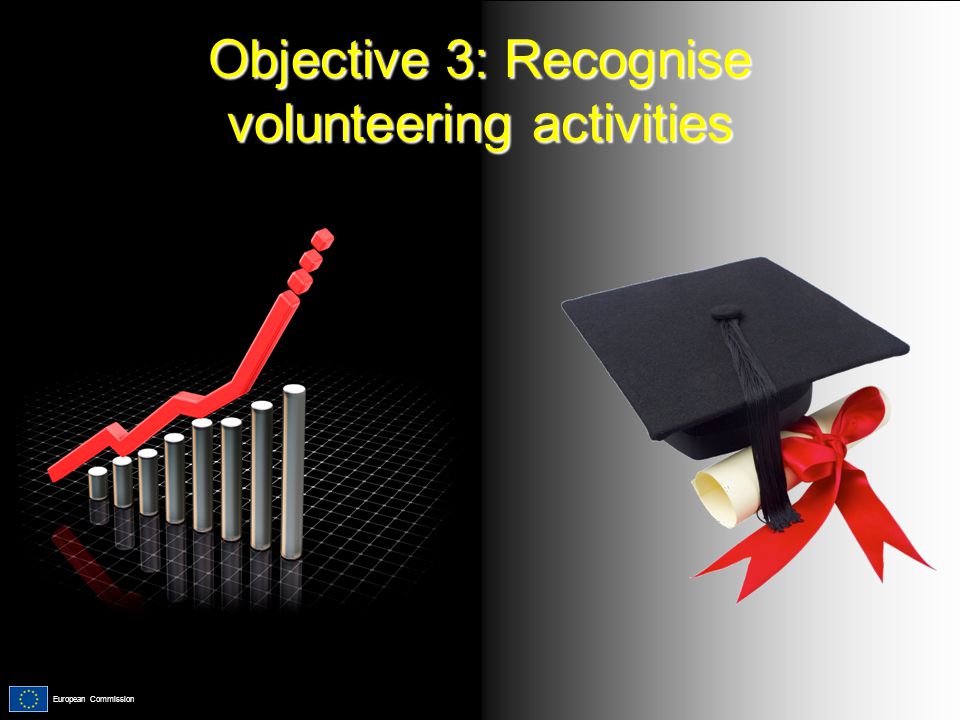 Objective 3: Recognise volunteering activities

European Commission